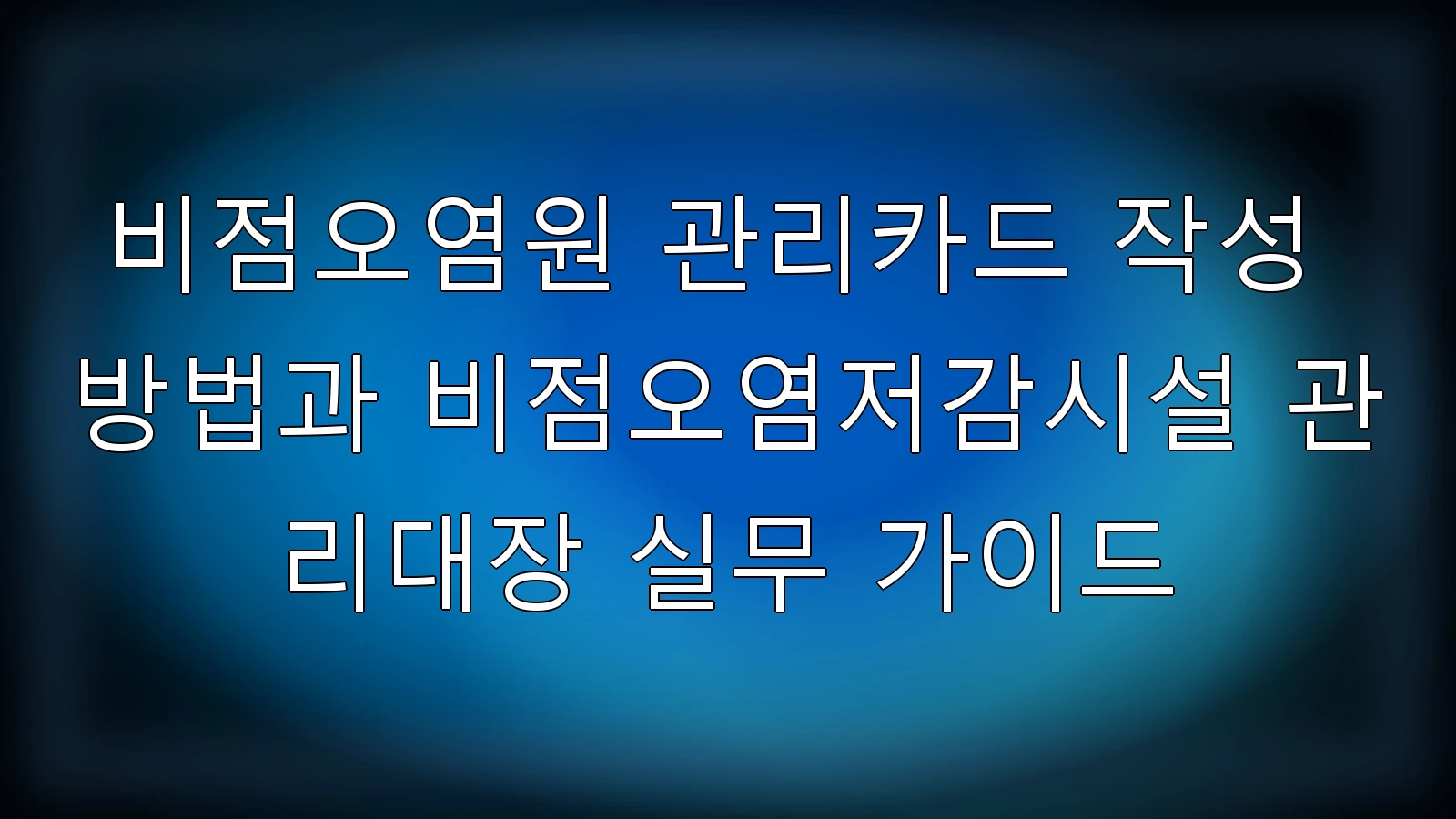 비점오염원 관리카드 작성 방법과 비점오염저감시설 관리대장 실무 가이드